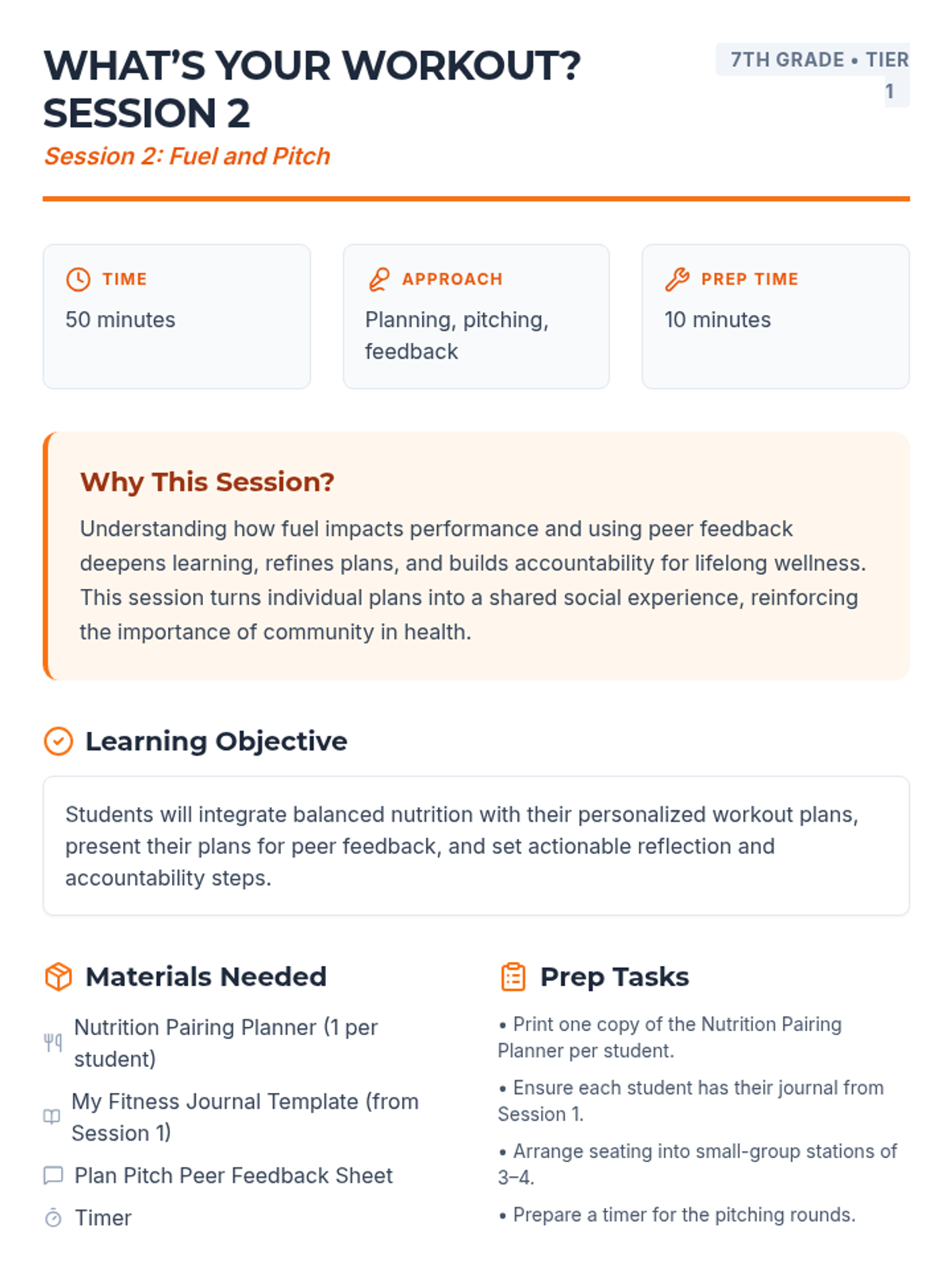 WHAT'S YOUR WORKOUT? SESSION 2

7TH GRADE • TIER 1

Session 2: Fuel and Pitch

TIME
50 minutes

APPROACH
Planning, pitching, feedback

PREP TIME
10 minutes

Why This Session?

Understanding how fuel impacts performance and using peer feedback deepens learning, refines plans, and builds accountability for lifelong wellness. This session turns individual plans into a shared social experience, reinforcing the importance of community in health.

Learning Objective

Students will integrate balanced nutrition with their personalized workout plans, present their plans for peer feedback, and set actionable reflection and accountability steps.

Materials Needed

Nutrition Pairing Planner (1 per student)

My Fitness Journal Template (from Session 1)

Plan Pitch Peer Feedback Sheet

Timer

Prep Tasks

• Print one copy of the Nutrition Pairing Planner per student.

• Ensure each student has their journal from Session 1.

• Arrange seating into small-group stations of 3–4.

• Prepare a timer for the pitching rounds.